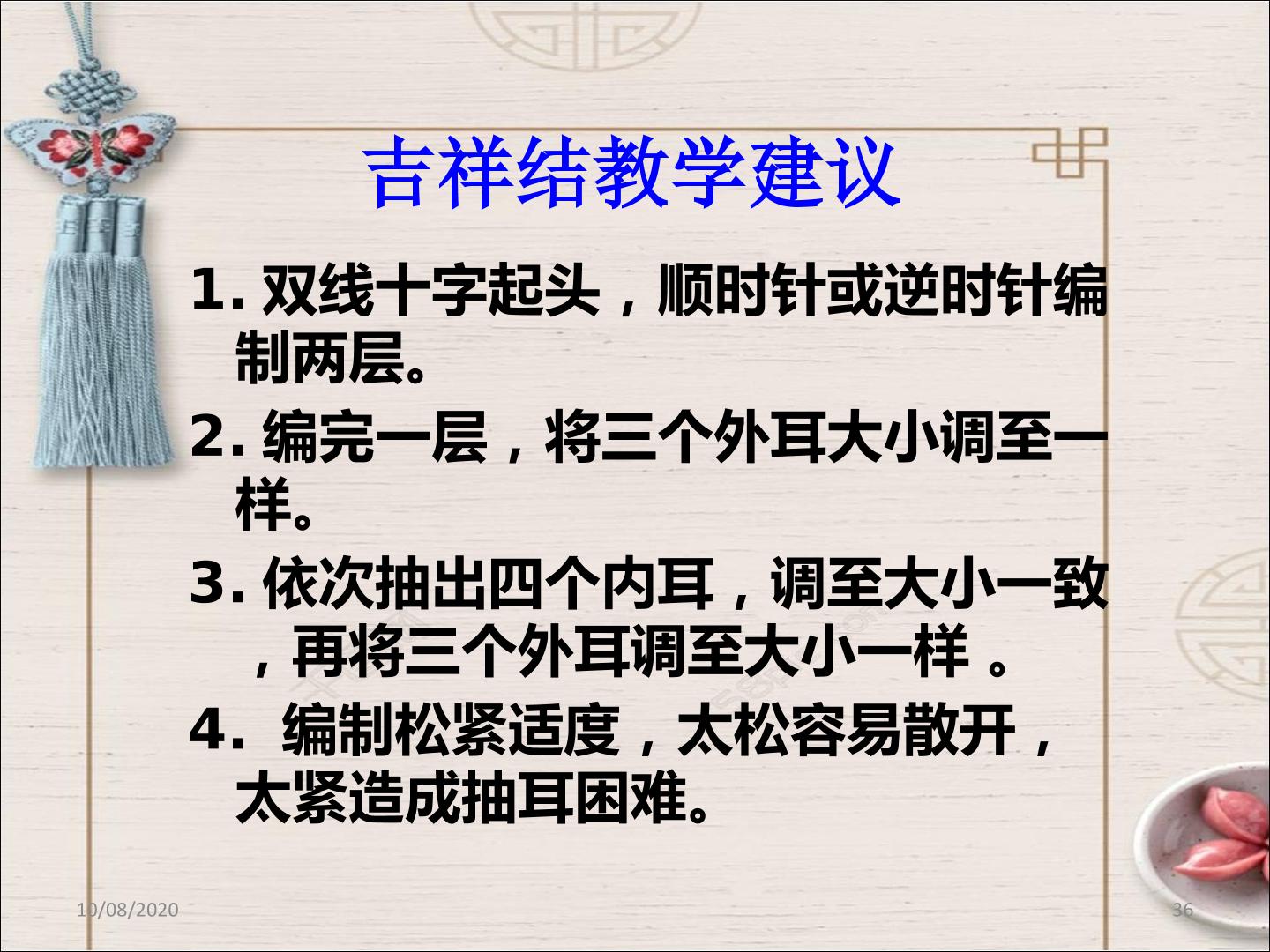 吉祥结教学建议

1.双线十字起头，顺时针或逆时针编制两层。

2.编完一层，将三个外耳大小调至一样。

3.依次抽出四个内耳，调至大小一致，再将三个外耳调至大小一样。

4.编制松紧适度，太松容易散开，太紧造成抽耳困难。

10/08/2020

36